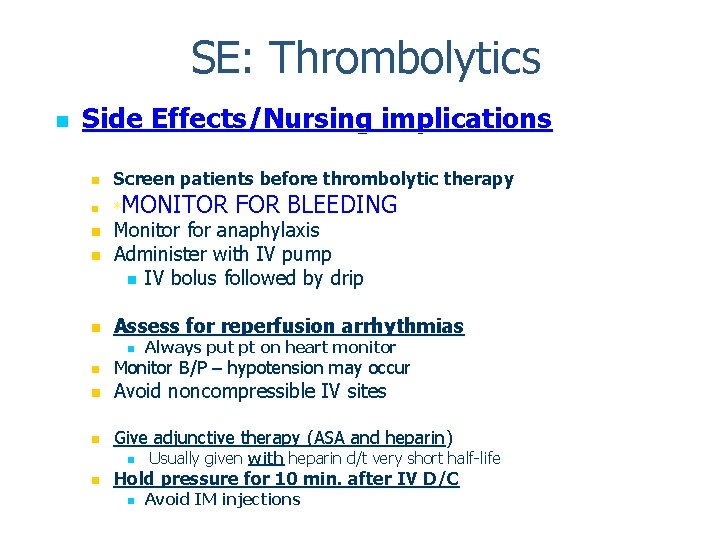 SE: Thrombolytics

Side Effects/Nursing implications

Screen patients before thrombolytic therapy

*MONITOR FOR BLEEDING

Monitor for anaphylaxis

Administer with IV pump

IV bolus followed by drip

Assess for reperfusion arrhythmias

Always put pt on heart monitor

Monitor B/P – hypotension may occur

Avoid noncompressible IV sites

Give adjunctive therapy (ASA and heparin)

Usually given with heparin d/t very short half-life

Hold pressure for 10 min. after IV D/C

Avoid IM injections